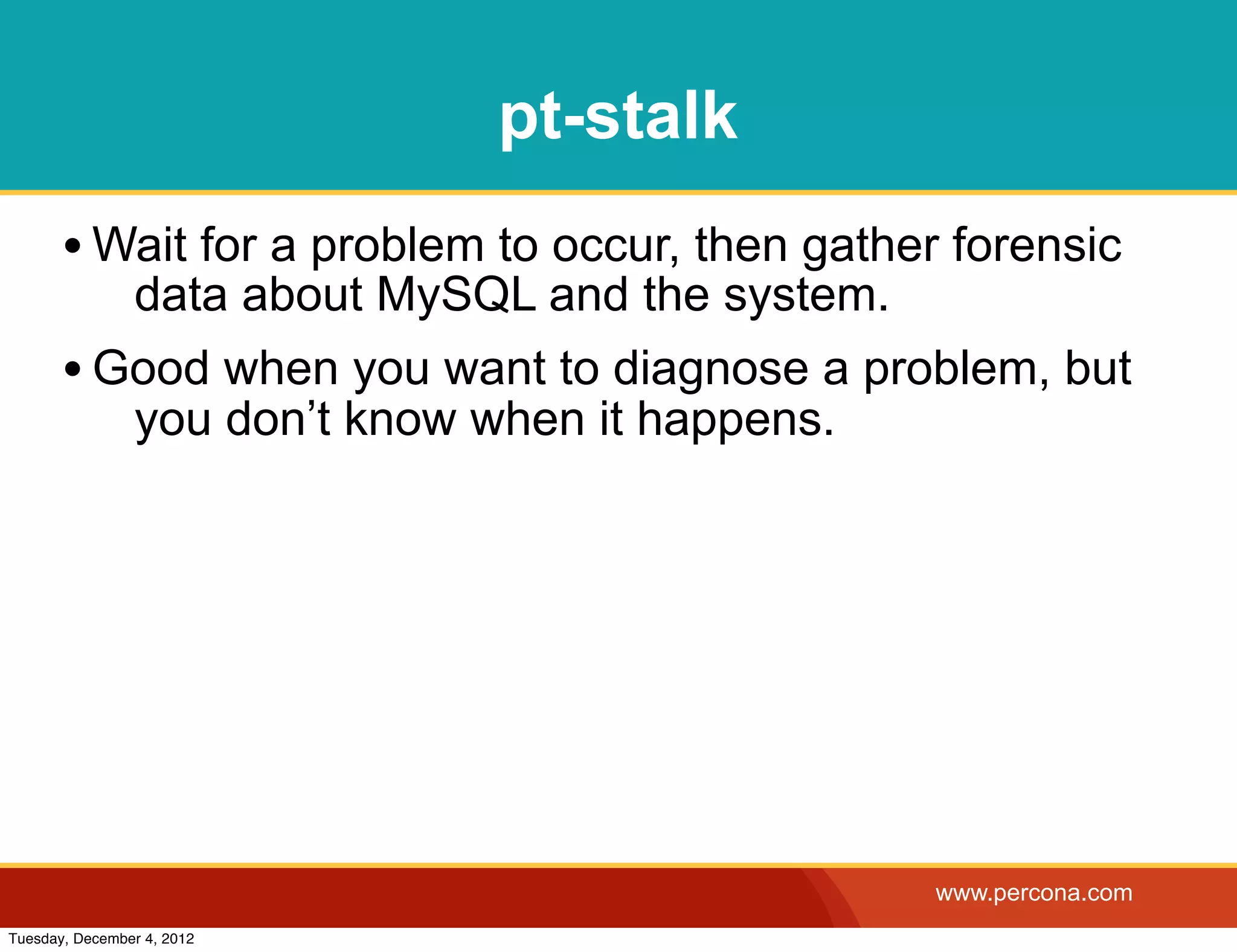 pt-stalk

• Wait for a problem to occur, then gather forensic data about MySQL and the system.

• Good when you want to diagnose a problem, but you don’t know when it happens.

www.percona.com

Tuesday, December 4, 2012